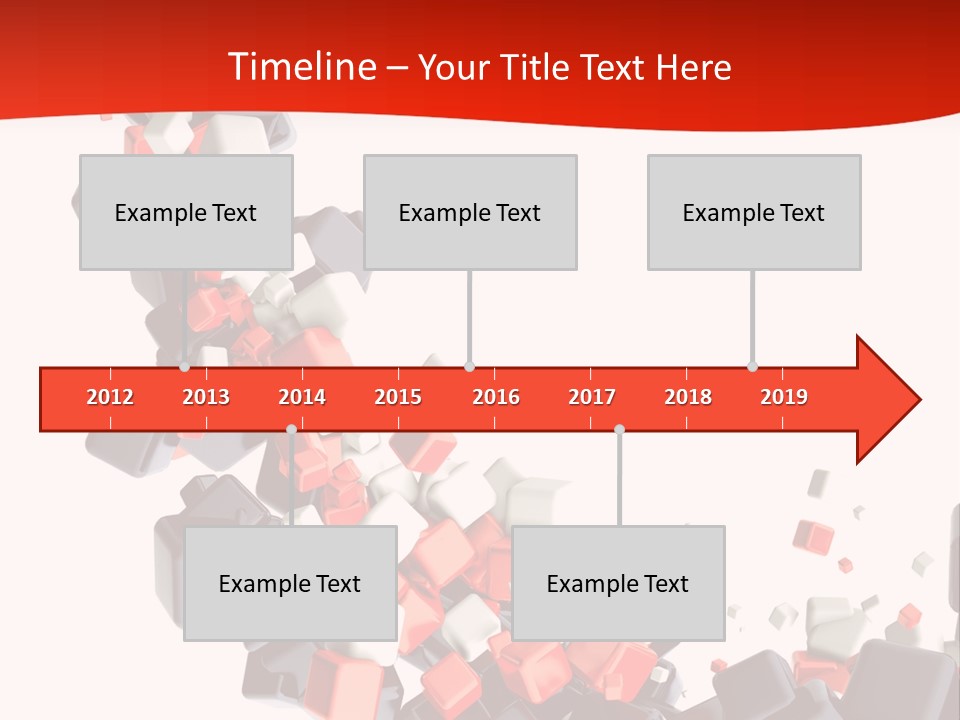 Timeline – Your Title Text Here

Example Text

Example Text

Example Text

2012 2013 2014 2015 2016 2017 2018 2019

Example Text

Example Text